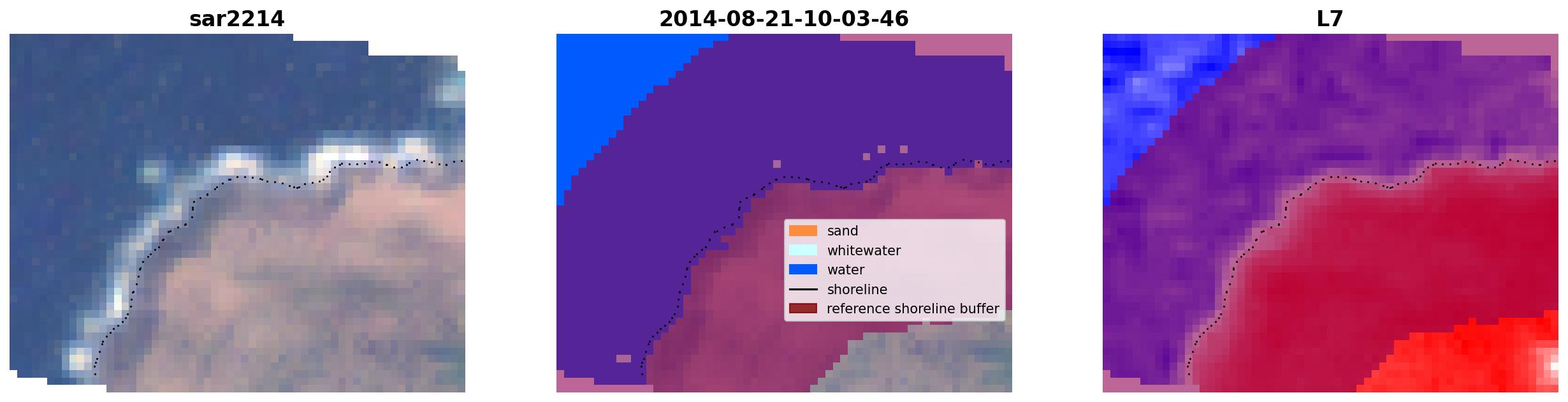 sar2214

2014-08-21-10-03-46

sand
whitewater
water
shoreline
reference shoreline buffer

L7